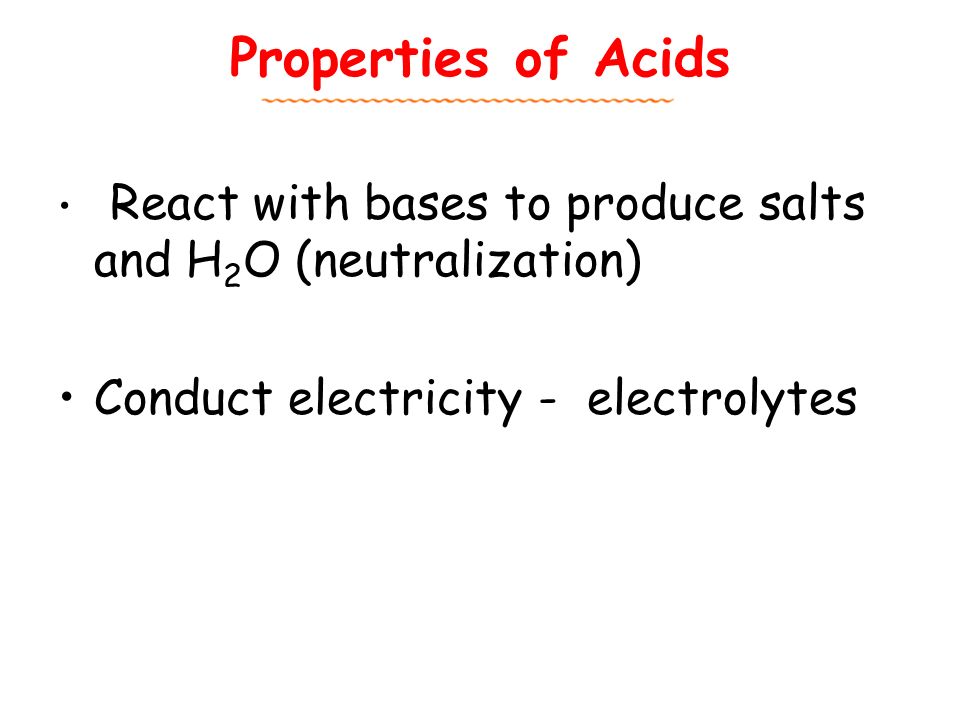 Properties of Acids

• React with bases to produce salts and $H_2O$ (neutralization)

• Conduct electricity - electrolytes